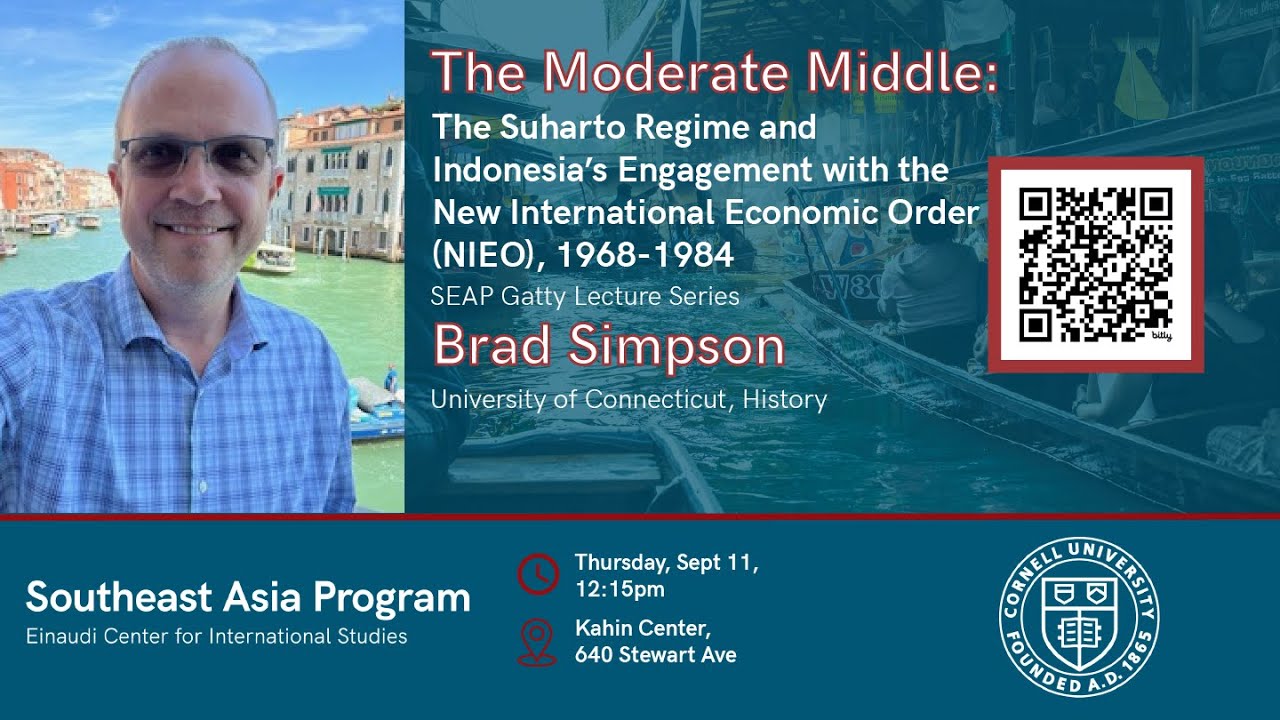 The Moderate Middle:
The Suharto Regime and Indonesia's Engagement with the New International Economic Order (NIEO), 1968-1984

SEAP Gatty Lecture Series

Brad Simpson

University of Connecticut, History

bitly

Southeast Asia Program
Einaudi Center for International Studies

Thursday, Sept 11, 12:15pm

Kahin Center, 640 Stewart Ave

CORNELL UNIVERSITY FOUNDED A.D. 1865